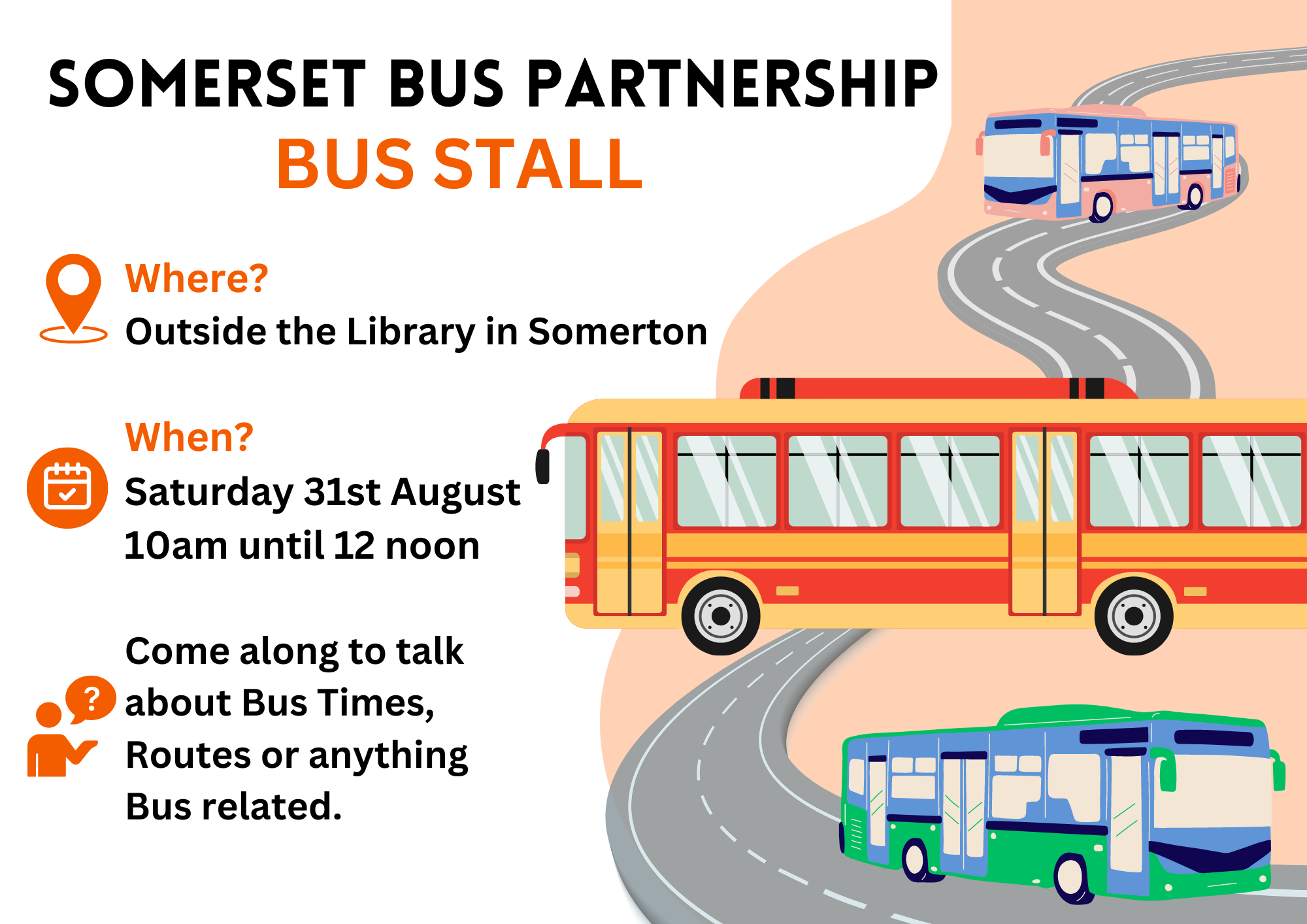 SOMERSET BUS PARTNERSHIP
BUS STALL

Where?
Outside the Library in Somerton

When?
Saturday 31st August
10am until 12 noon

?
Come along to talk about Bus Times, Routes or anything Bus related.